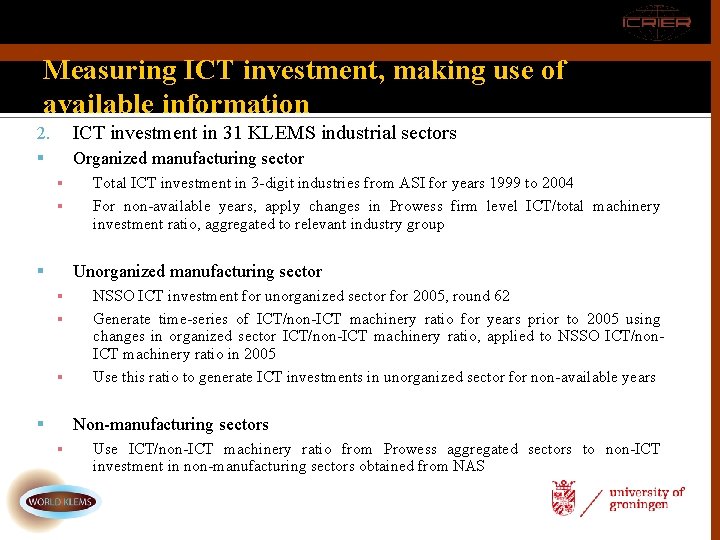 ICRIER

Measuring ICT investment, making use of available information

2. ICT investment in 31 KLEMS industrial sectors

▪ Organized manufacturing sector

▪ Total ICT investment in 3-digit industries from ASI for years 1999 to 2004

▪ For non-available years, apply changes in Prowess firm level ICT/total machinery investment ratio, aggregated to relevant industry group

▪ Unorganized manufacturing sector

▪ NSSO ICT investment for unorganized sector for 2005, round 62

▪ Generate time-series of ICT/non-ICT machinery ratio for years prior to 2005 using changes in organized sector ICT/non-ICT machinery ratio, applied to NSSO ICT/non-ICT machinery ratio in 2005

▪ Use this ratio to generate ICT investments in unorganized sector for non-available years

▪ Non-manufacturing sectors

▪ Use ICT/non-ICT machinery ratio from Prowess aggregated sectors to non-ICT investment in non-manufacturing sectors obtained from NAS

WORLD KLEMS

university of groningen